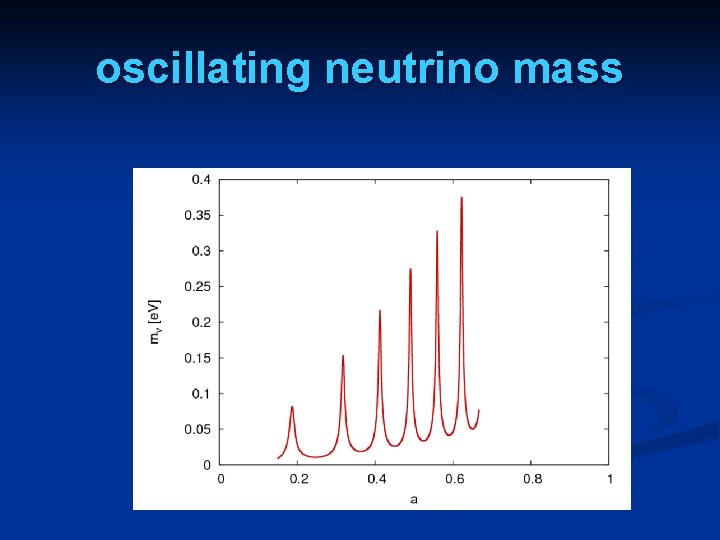 oscillating neutrino mass

0.4
0.35
0.3
0.25
0.2
0.15
0.1
0.05
0

$m_\nu$ [eV]

0
0.2
0.4
0.6
0.8
1

a